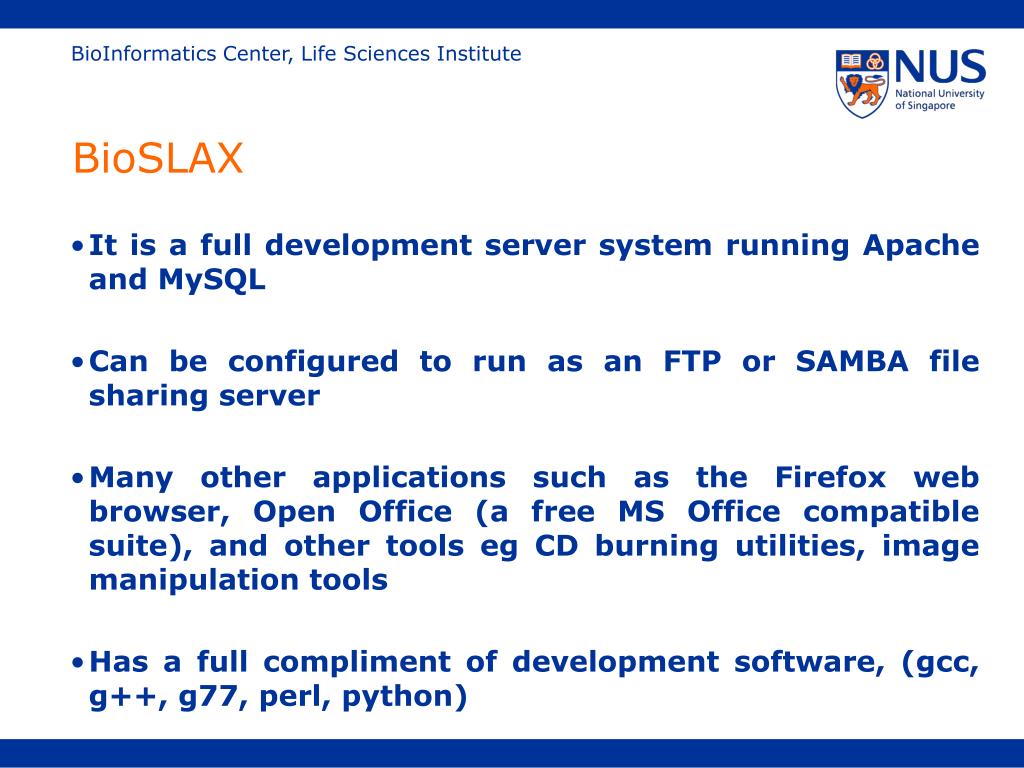 BioInformatics Center, Life Sciences Institute

NUS
National University
of Singapore

BioSLAX

• It is a full development server system running Apache and MySQL

• Can be configured to run as an FTP or SAMBA file sharing server

• Many other applications such as the Firefox web browser, Open Office (a free MS Office compatible suite), and other tools eg CD burning utilities, image manipulation tools

• Has a full compliment of development software, (gcc, g++, g77, perl, python)